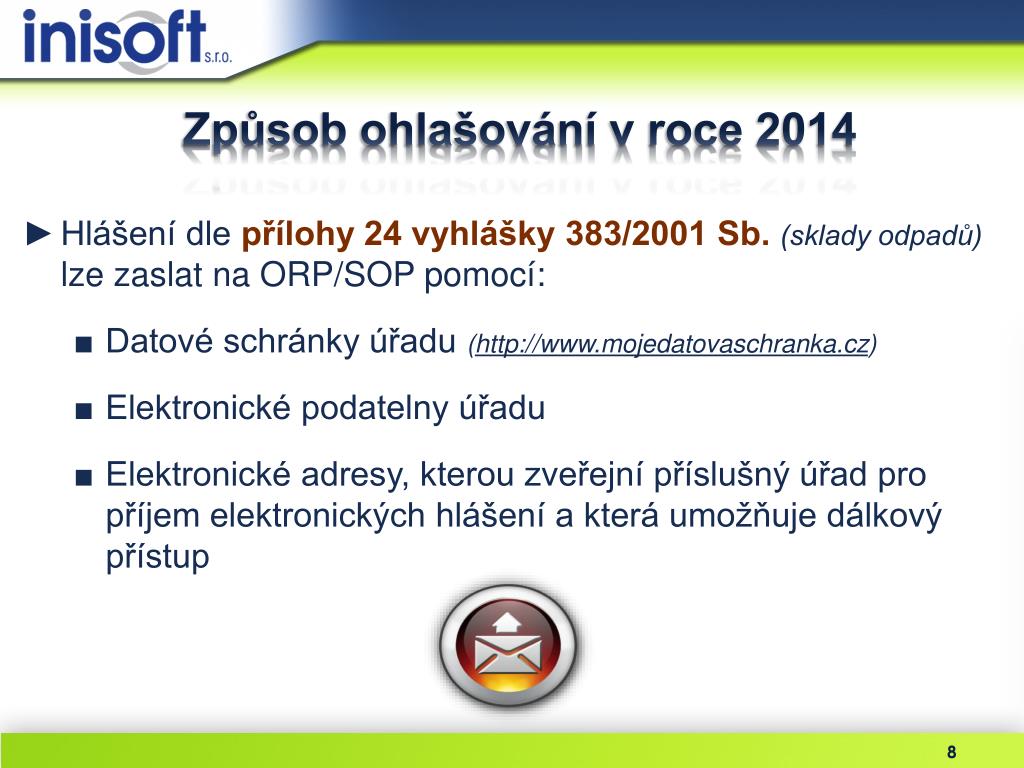 inisoft s.r.o.

Způsob ohlašování v roce 2014

► Hlášení dle přílohy 24 vyhlášky 383/2001 Sb. (sklady odpadů) lze zaslat na ORP/SOP pomocí:

■ Datové schránky úřadu (http://www.mojedatovaschranka.cz)

■ Elektronické podatelny úřadu

■ Elektronické adresy, kterou zveřejní příslušný úřad pro příjem elektronických hlášení a která umožňuje dálkový přístup

8